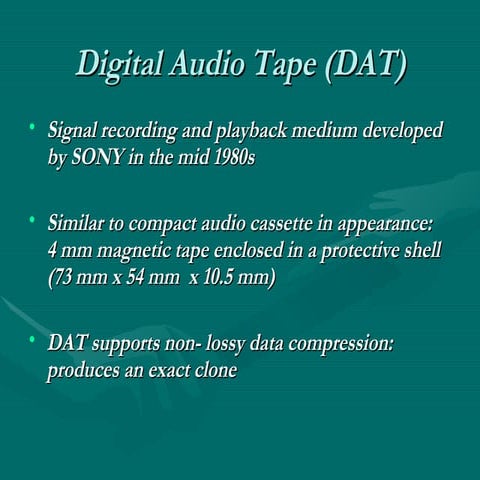 Digital Audio Tape (DAT)

• Signal recording and playback medium developed by SONY in the mid 1980s

• Similar to compact audio cassette in appearance: 4 mm magnetic tape enclosed in a protective shell (73 mm x 54 mm  x 10.5 mm)

• DAT supports non- lossy data compression: produces an exact clone